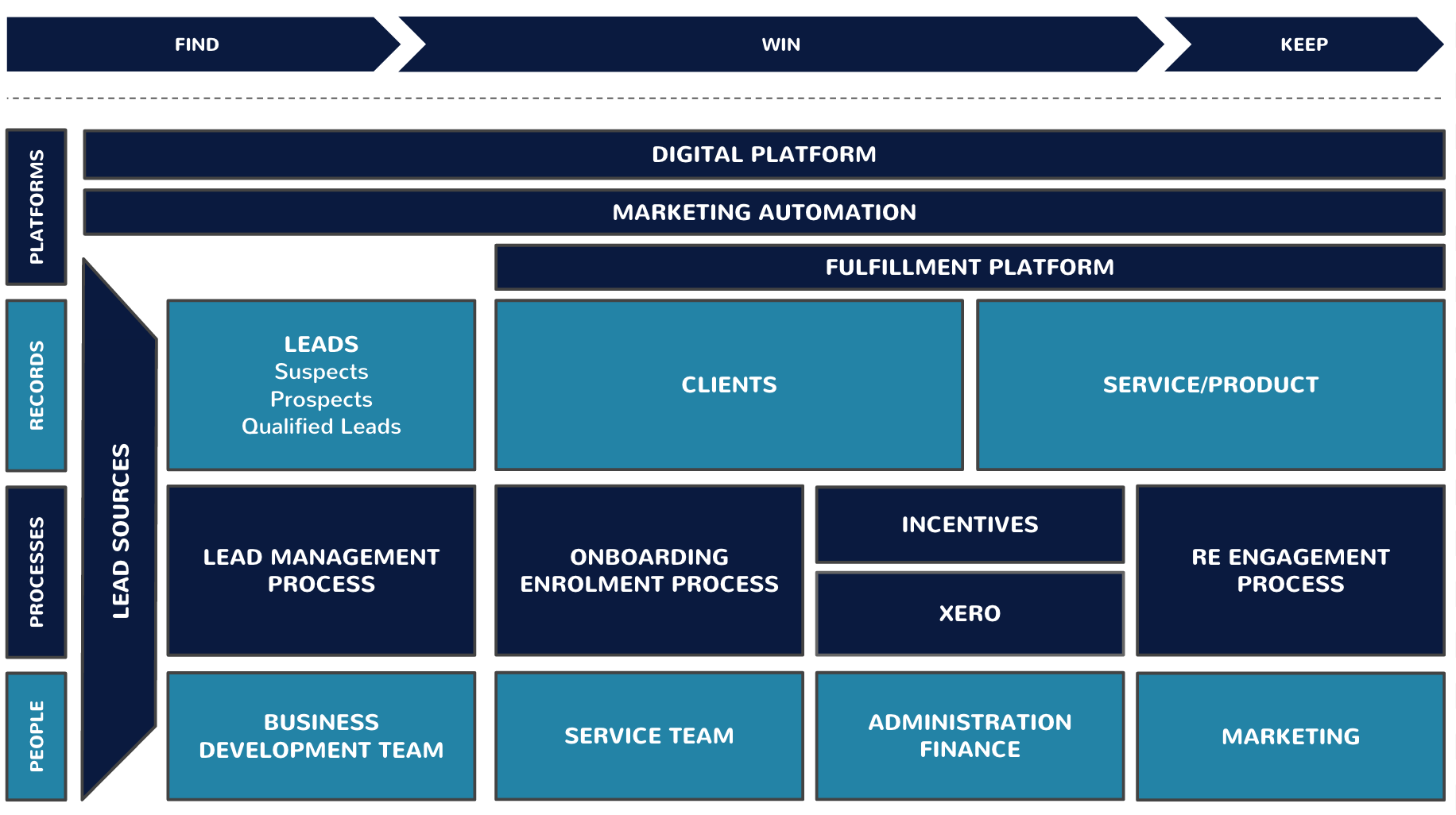 FIND

WIN

KEEP

PLATFORMS

DIGITAL PLATFORM

MARKETING AUTOMATION

FULFILLMENT PLATFORM

RECORDS

LEAD SOURCES

LEADS
Suspects
Prospects
Qualified Leads

CLIENTS

SERVICE/PRODUCT

PROCESSES

LEAD MANAGEMENT PROCESS

ONBOARDING ENROLMENT PROCESS

INCENTIVES

XERO

RE ENGAGEMENT PROCESS

PEOPLE

BUSINESS DEVELOPMENT TEAM

SERVICE TEAM

ADMINISTRATION FINANCE

MARKETING